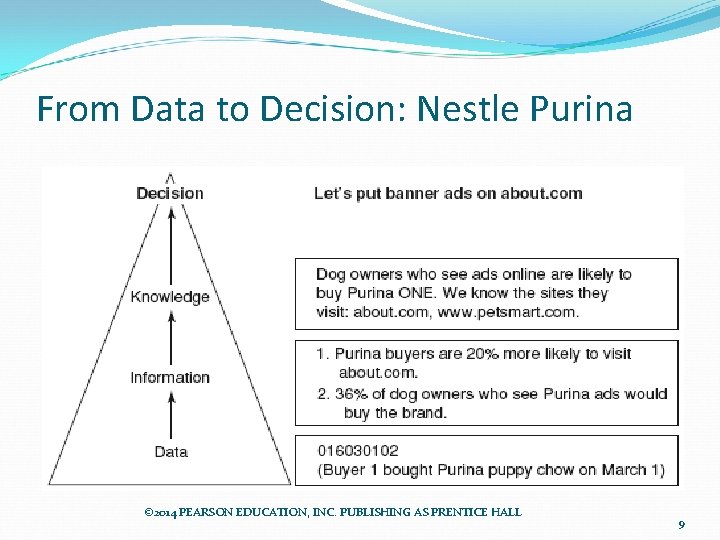 From Data to Decision: Nestle Purina

Decision

Knowledge

Information

Data

Let's put banner ads on about.com

Dog owners who see ads online are likely to buy Purina ONE. We know the sites they visit: about.com, www.petsmart.com.

1. Purina buyers are 20% more likely to visit about.com.
2. 36% of dog owners who see Purina ads would buy the brand.

016030102
(Buyer 1 bought Purina puppy chow on March 1)

©2014 PEARSON EDUCATION, INC. PUBLISHING AS PRENTICE HALL

9